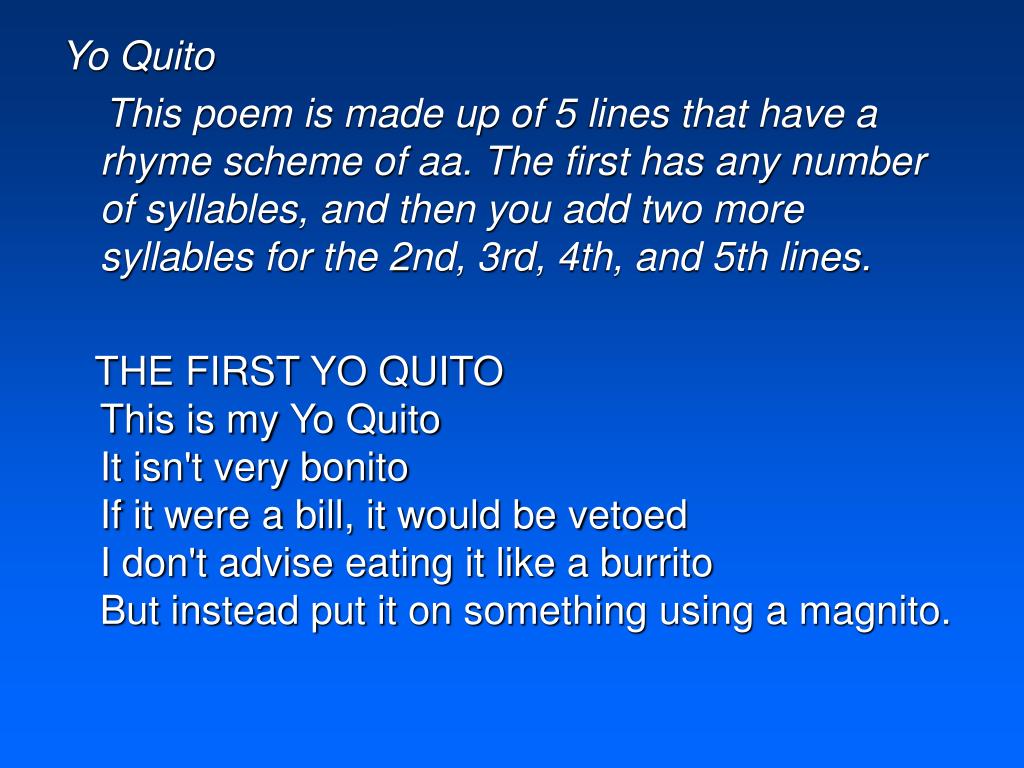 Yo Quito

This poem is made up of 5 lines that have a rhyme scheme of aa. The first has any number of syllables, and then you add two more syllables for the 2nd, 3rd, 4th, and 5th lines.

THE FIRST YO QUITO
This is my Yo Quito
It isn't very bonito
If it were a bill, it would be vetoed
I don't advise eating it like a burrito
But instead put it on something using a magnito.